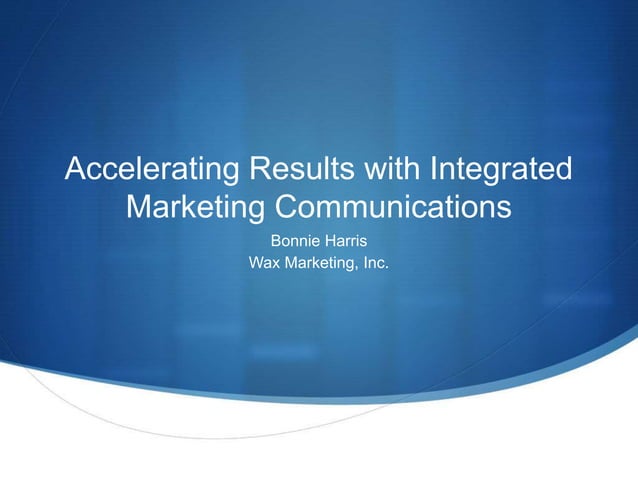 Accelerating Results with Integrated Marketing Communications

Bonnie Harris
Wax Marketing, Inc.